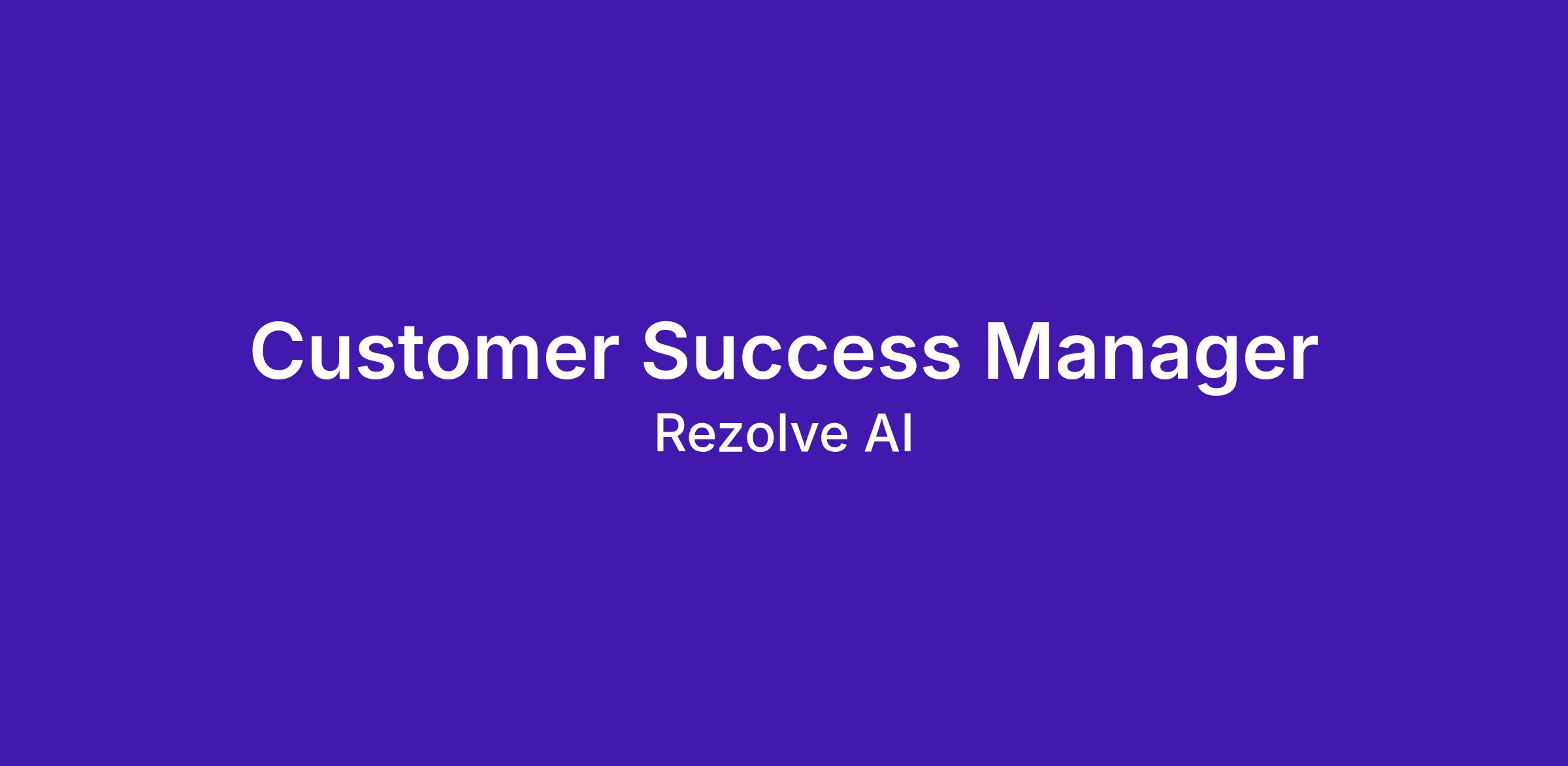 Customer Success Manager

Rezolve AI